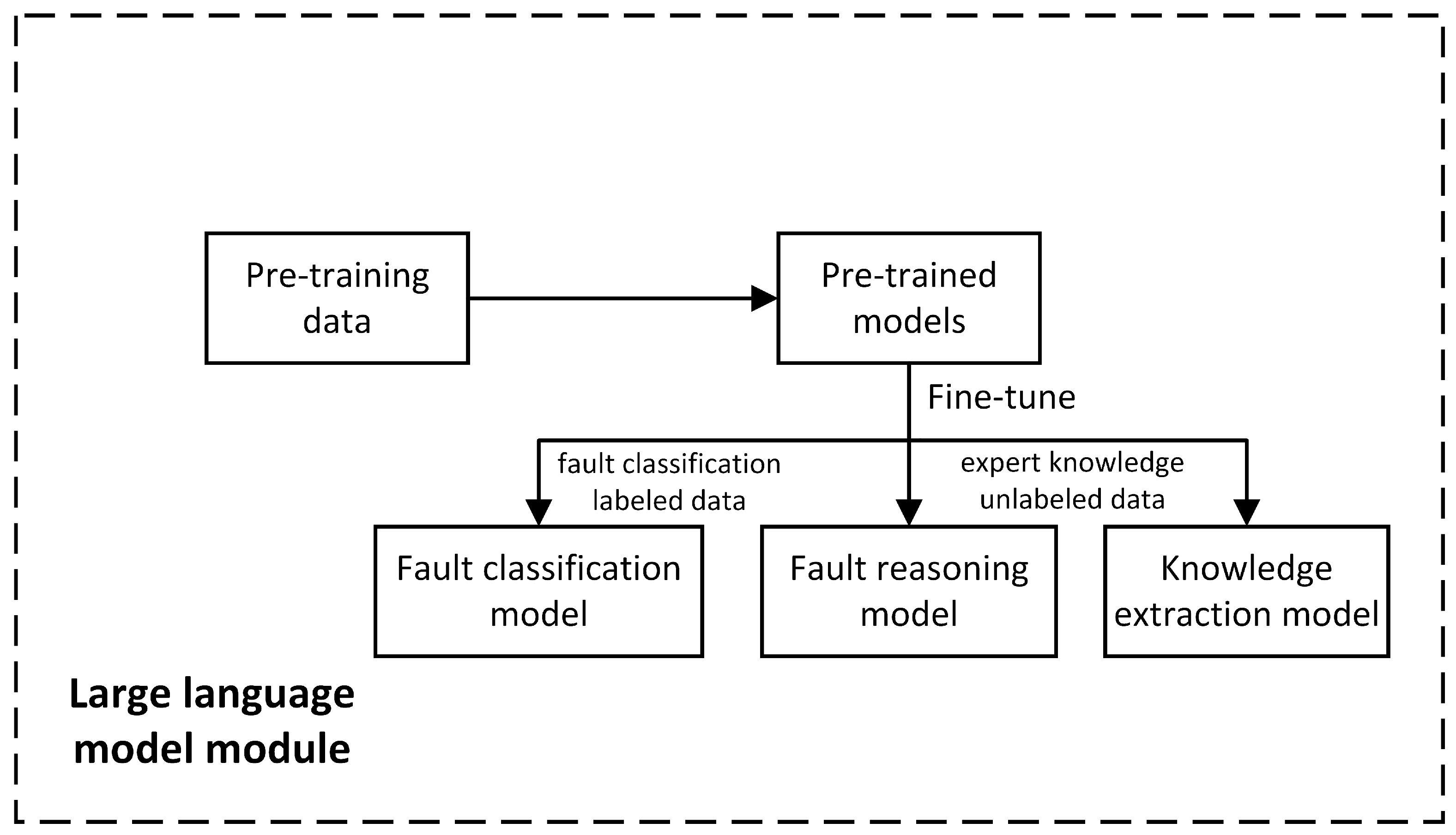 Pre-training data

Pre-trained models

Fine-tune

fault classification labeled data

expert knowledge unlabeled data

Fault classification model

Fault reasoning model

Knowledge extraction model

Large language model module